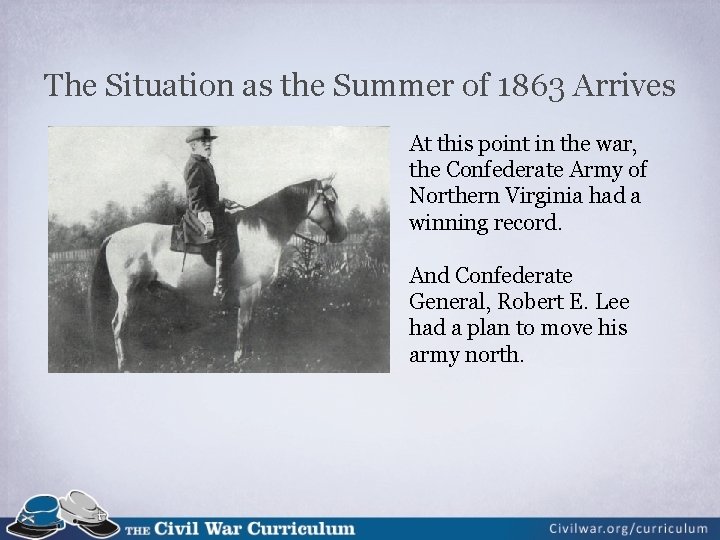 The Situation as the Summer of 1863 Arrives

At this point in the war, the Confederate Army of Northern Virginia had a winning record.

And Confederate General, Robert E. Lee had a plan to move his army north.

THE Civil War Curriculum

Civilwar.org/curriculum